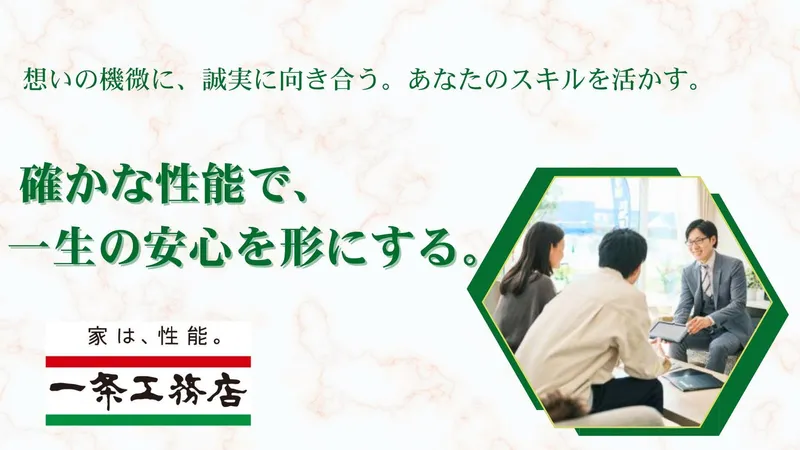 想いの機微に、誠実に向き合う。あなたのスキルを活かす。

確かな性能で、
一生の安心を形にする。

家は、性能。
一条工務店